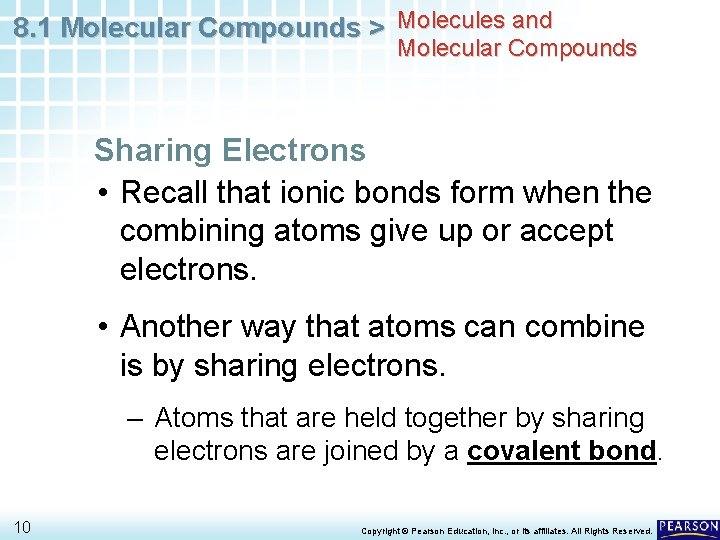 8.1 Molecular Compounds > Molecules and Molecular Compounds

Sharing Electrons

• Recall that ionic bonds form when the combining atoms give up or accept electrons.

• Another way that atoms can combine is by sharing electrons.

– Atoms that are held together by sharing electrons are joined by a covalent bond.

10

Copyright © Pearson Education, Inc., or its affiliates. All Rights Reserved.

PEARSON